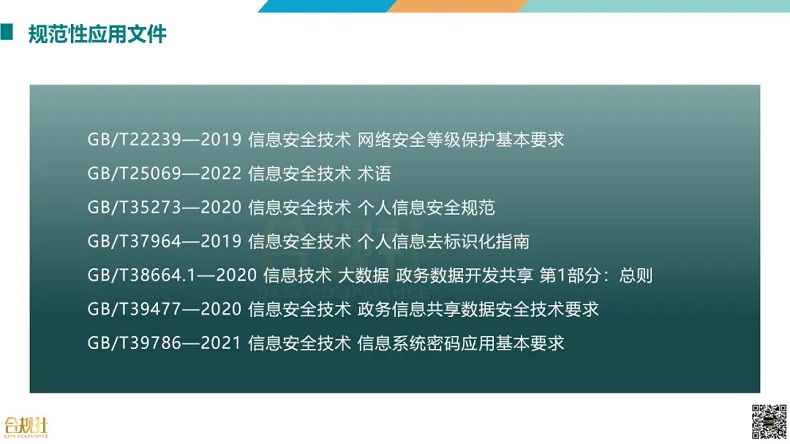 规范性应用文件

GB/T22239—2019 信息安全技术 网络安全等级保护基本要求

GB/T25069—2022 信息安全技术 术语

GB/T35273—2020 信息安全技术 个人信息安全规范

GB/T37964—2019 信息安全技术 个人信息去标识化指南

GB/T38664.1—2020 信息技术 大数据 政务数据开发共享 第1部分：总则

GB/T39477—2020 信息安全技术 政务信息共享数据安全技术要求

GB/T39786—2021 信息安全技术 信息系统密码应用基本要求

合规社
DATA COMPLIANCE